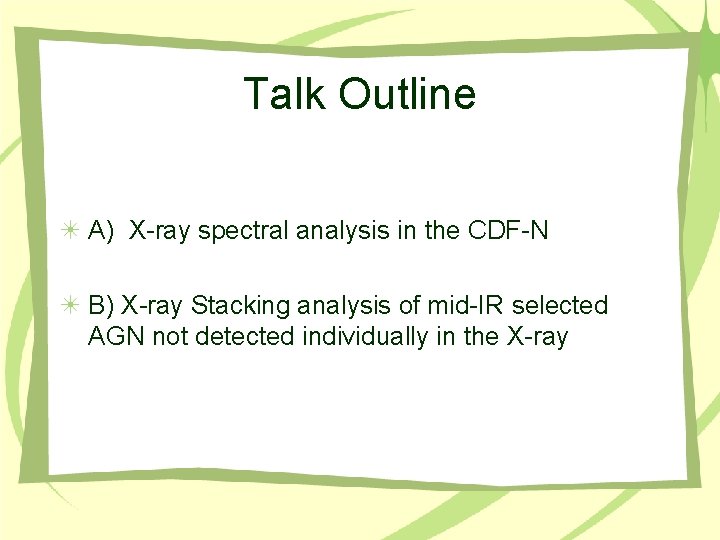 Talk Outline

A) X-ray spectral analysis in the CDF-N

B) X-ray Stacking analysis of mid-IR selected AGN not detected individually in the X-ray